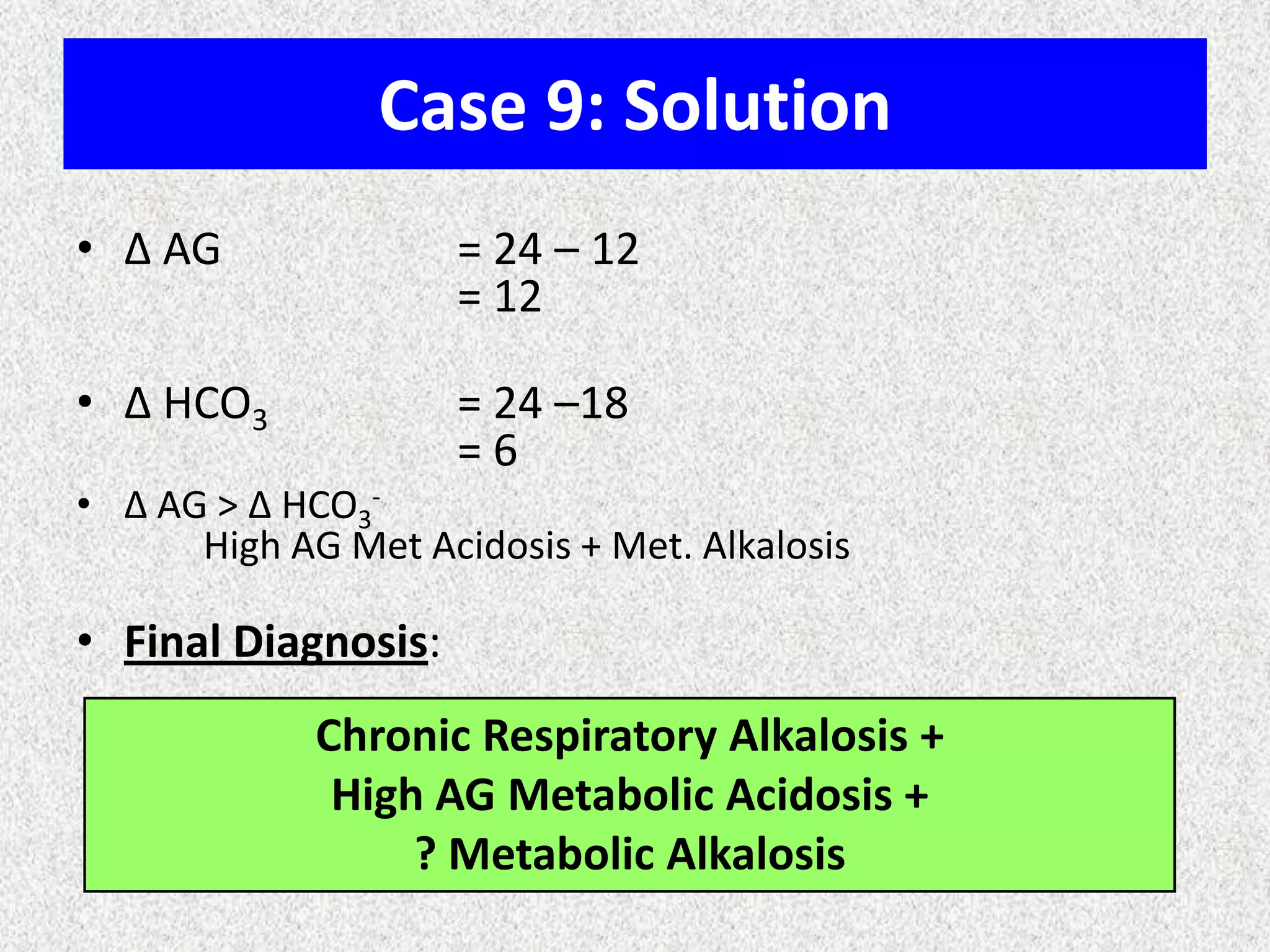 Case 9: Solution

• $\Delta$ AG = 24 – 12
= 12

• $\Delta$ $HCO_3$ = 24 –18
= 6

• $\Delta$ AG > $\Delta$ $HCO_3^-$
High AG Met Acidosis + Met. Alkalosis

• Final Diagnosis:

Chronic Respiratory Alkalosis +
High AG Metabolic Acidosis +
? Metabolic Alkalosis